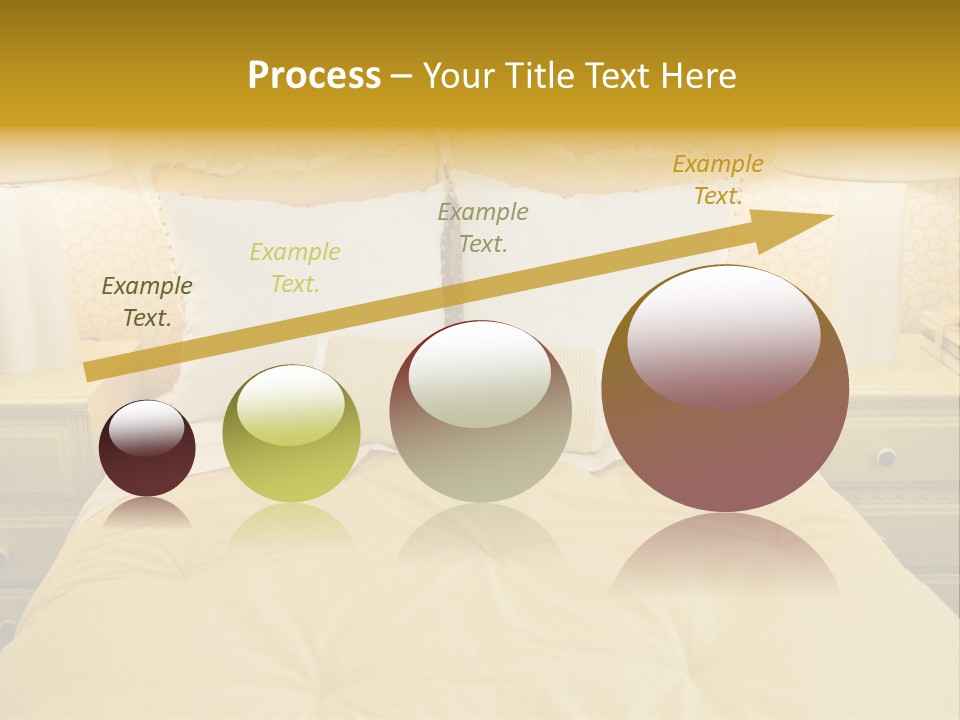 Process – Your Title Text Here

Example Text.

Example Text.

Example Text.

Example Text.